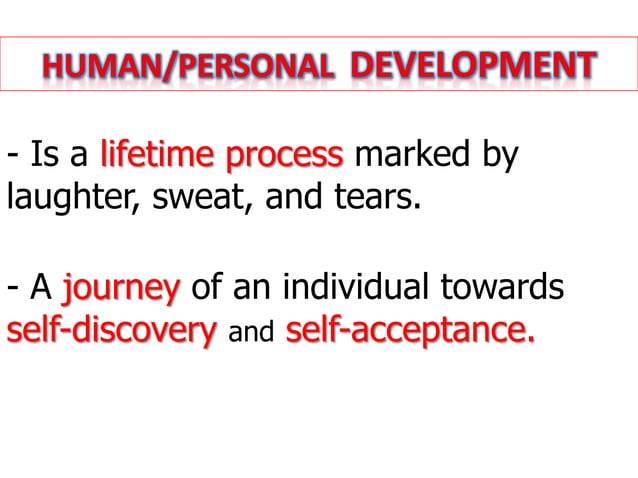 HUMAN/PERSONAL DEVELOPMENT

- Is a lifetime process marked by laughter, sweat, and tears.

- A journey of an individual towards self-discovery and self-acceptance.